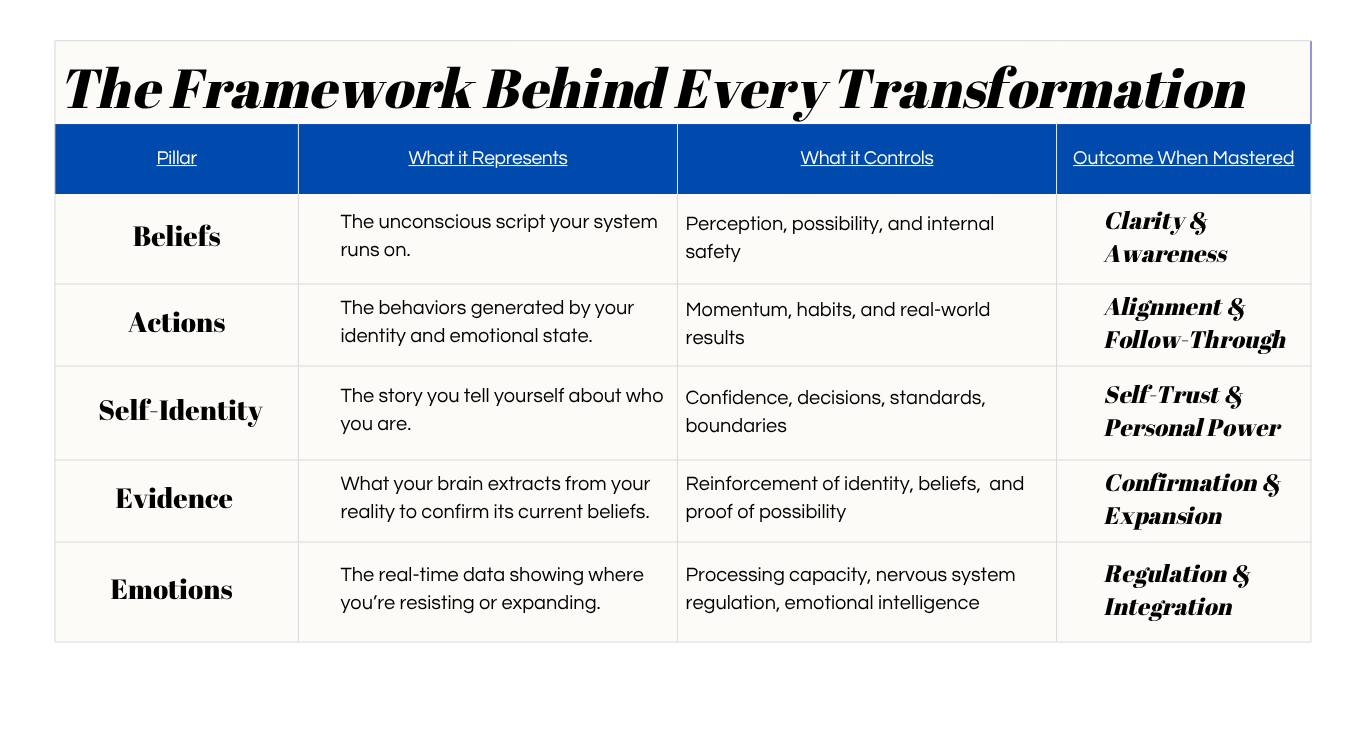 The Framework Behind Every Transformation

| Pillar | What it Represents | What it Controls | Outcome When Mastered |
|---|---|---|---|
| Beliefs | The unconscious script your system runs on. | Perception, possibility, and internal safety | Clarity & Awareness |
| Actions | The behaviors generated by your identity and emotional state. | Momentum, habits, and real-world results | Alignment & Follow-Through |
| Self-Identity | The story you tell yourself about who you are. | Confidence, decisions, standards, boundaries | Self-Trust & Personal Power |
| Evidence | What your brain extracts from your reality to confirm its current beliefs. | Reinforcement of identity, beliefs, and proof of possibility | Confirmation & Expansion |
| Emotions | The real-time data showing where you're resisting or expanding. | Processing capacity, nervous system regulation, emotional intelligence | Regulation & Integration |